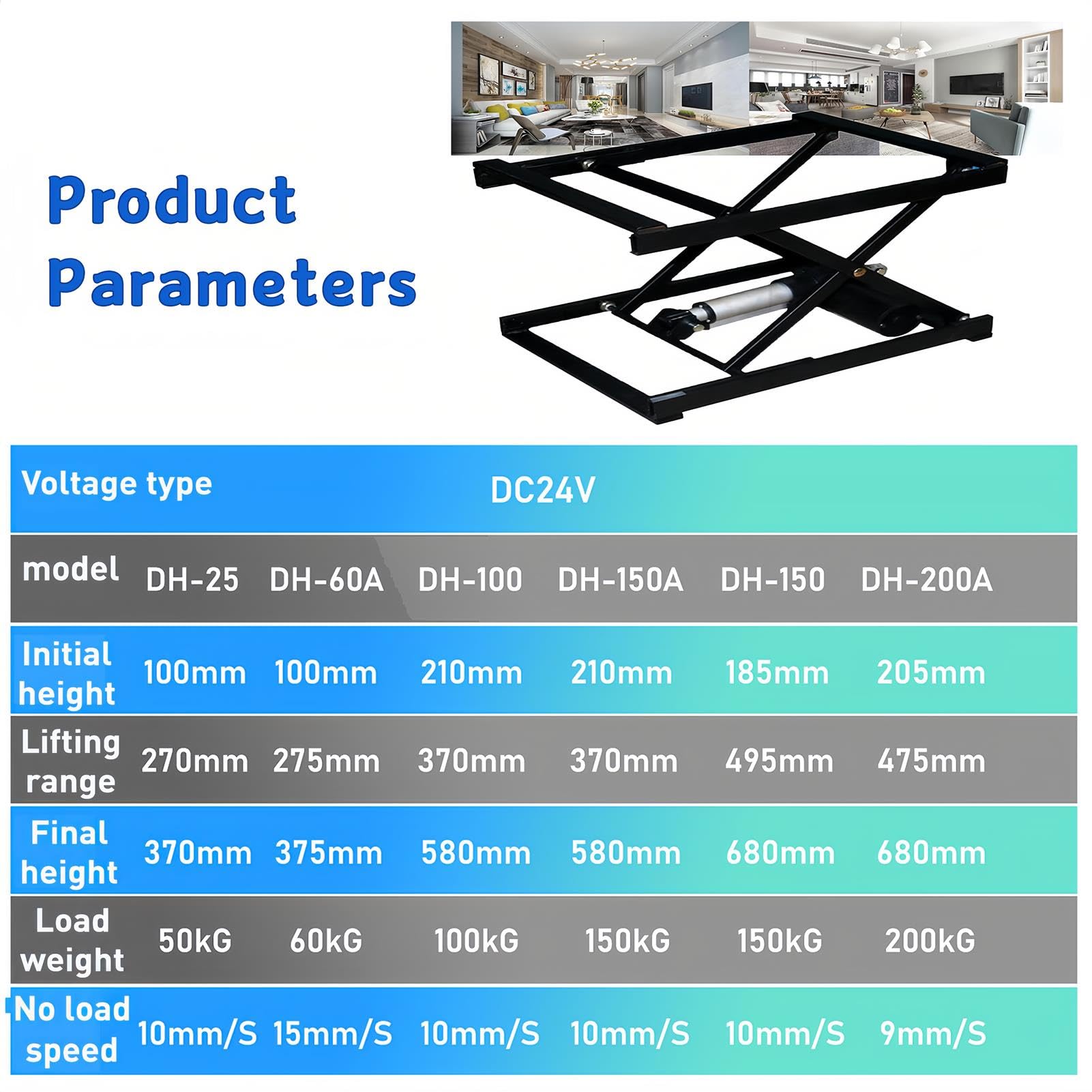 Product Parameters

| Voltage type | DC24V | | | | | |
|---|---|---|---|---|---|---|
| model | DH-25 | DH-60A | DH-100 | DH-150A | DH-150 | DH-200A |
| Initial height | 100mm | 100mm | 210mm | 210mm | 185mm | 205mm |
| Lifting range | 270mm | 275mm | 370mm | 370mm | 495mm | 475mm |
| Final height | 370mm | 375mm | 580mm | 580mm | 680mm | 680mm |
| Load weight | 50kG | 60kG | 100kG | 150kG | 150kG | 200kG |
| No load speed | 10mm/S | 15mm/S | 10mm/S | 10mm/S | 10mm/S | 9mm/S |